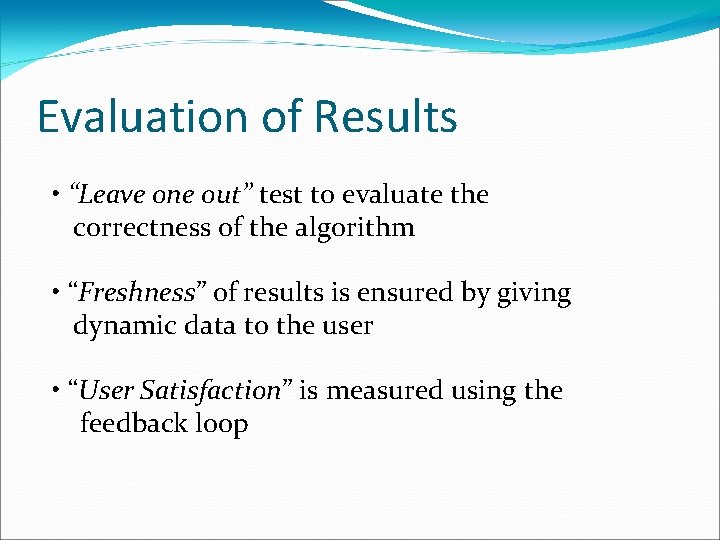 Evaluation of Results

• “Leave one out” test to evaluate the correctness of the algorithm

• “Freshness” of results is ensured by giving dynamic data to the user

• “User Satisfaction” is measured using the feedback loop